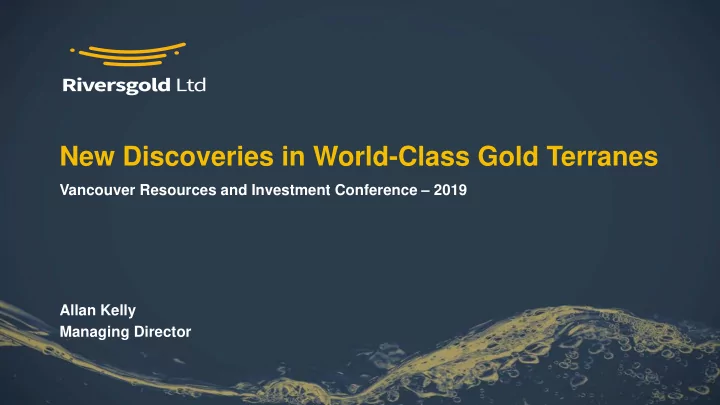 Riversgold Ltd

New Discoveries in World-Class Gold Terranes

Vancouver Resources and Investment Conference – 2019

Allan Kelly
Managing Director